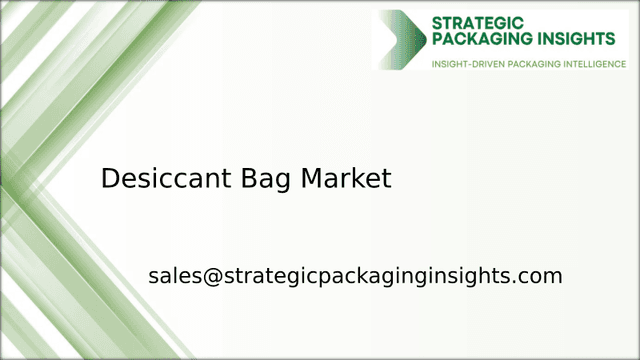 STRATEGIC PACKAGING INSIGHTS
INSIGHT-DRIVEN PACKAGING INTELLIGENCE

Desiccant Bag Market

sales@strategicpackaginginsights.com